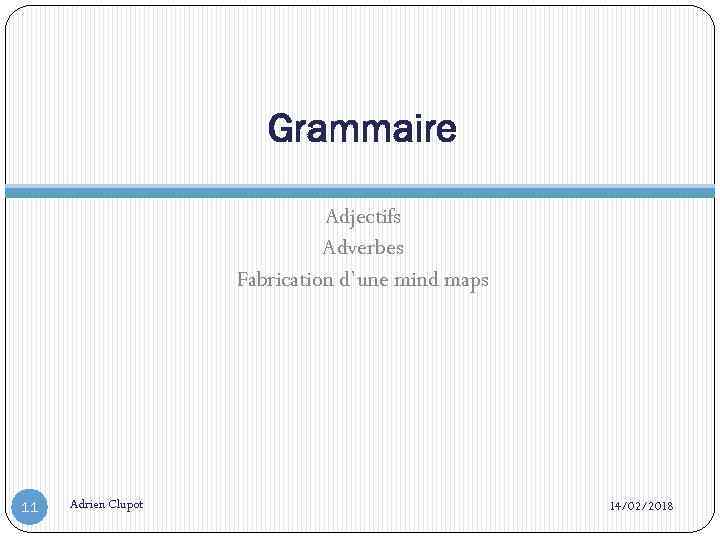 Grammaire

Adjectifs
Adverbes
Fabrication d'une mind maps

11

Adrien Clupot

14/02/2018